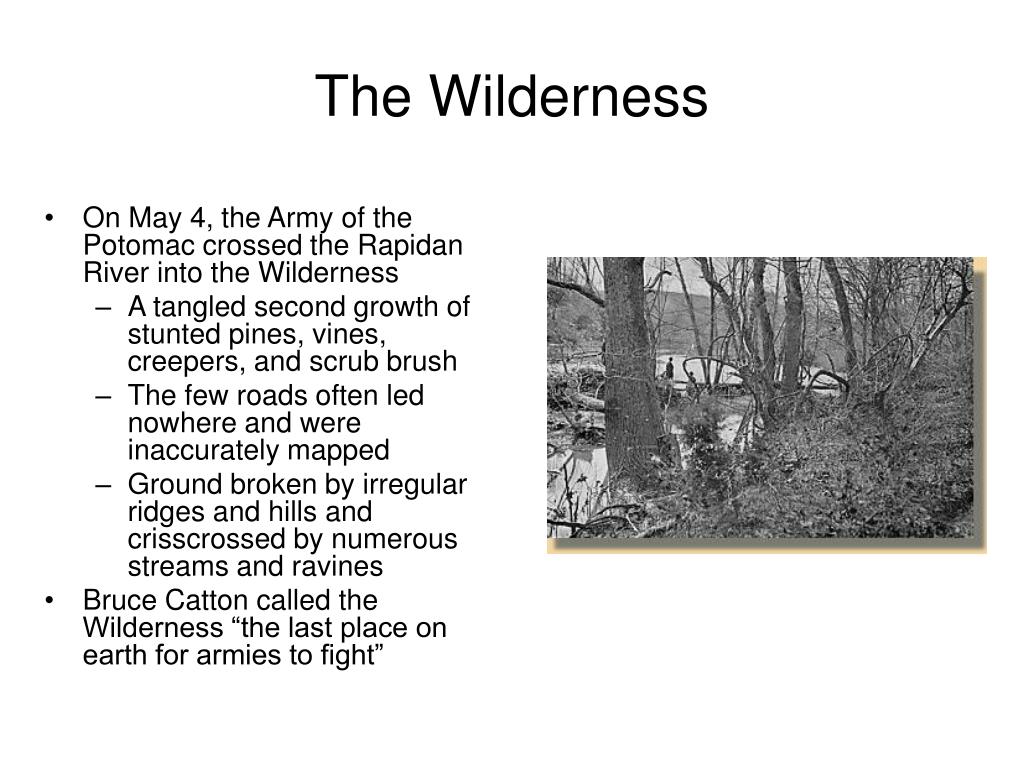 The Wilderness

• On May 4, the Army of the Potomac crossed the Rapidan River into the Wilderness
  – A tangled second growth of stunted pines, vines, creepers, and scrub brush
  – The few roads often led nowhere and were inaccurately mapped
  – Ground broken by irregular ridges and hills and crisscrossed by numerous streams and ravines
• Bruce Catton called the Wilderness “the last place on earth for armies to fight”